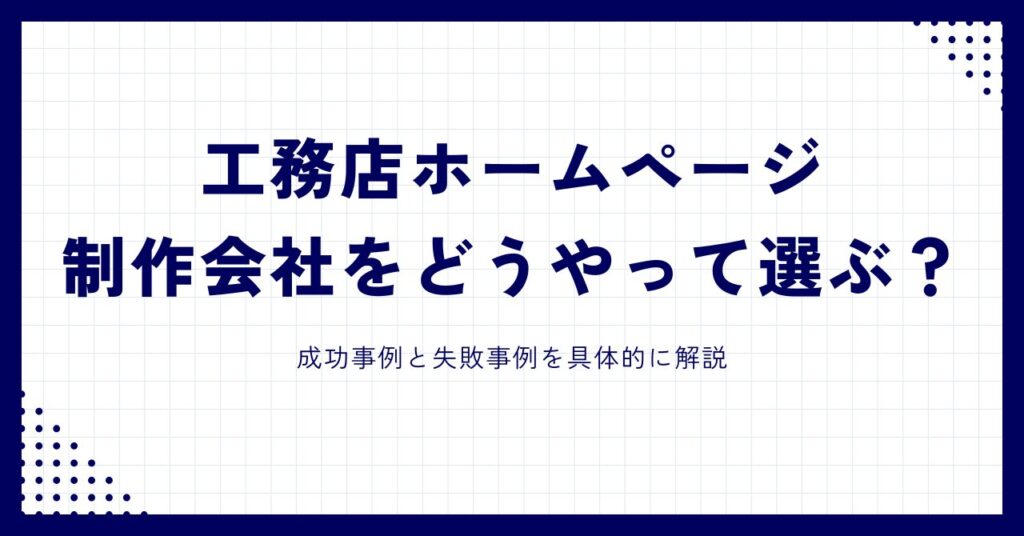 工務店ホームページ
制作会社をどうやって選ぶ？

成功事例と失敗事例を具体的に解説